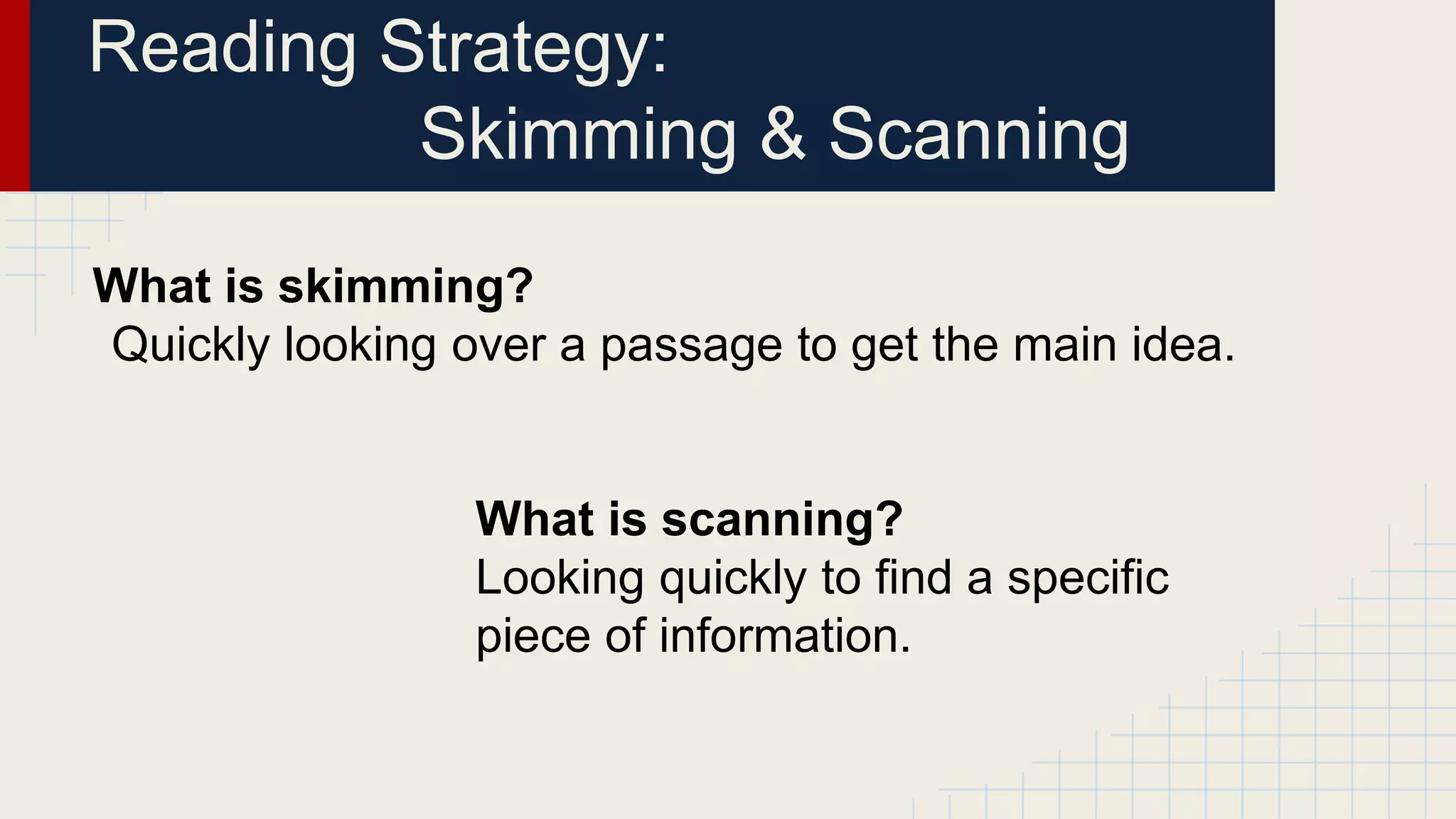 Reading Strategy:
Skimming & Scanning

What is skimming?
Quickly looking over a passage to get the main idea.

What is scanning?
Looking quickly to find a specific piece of information.